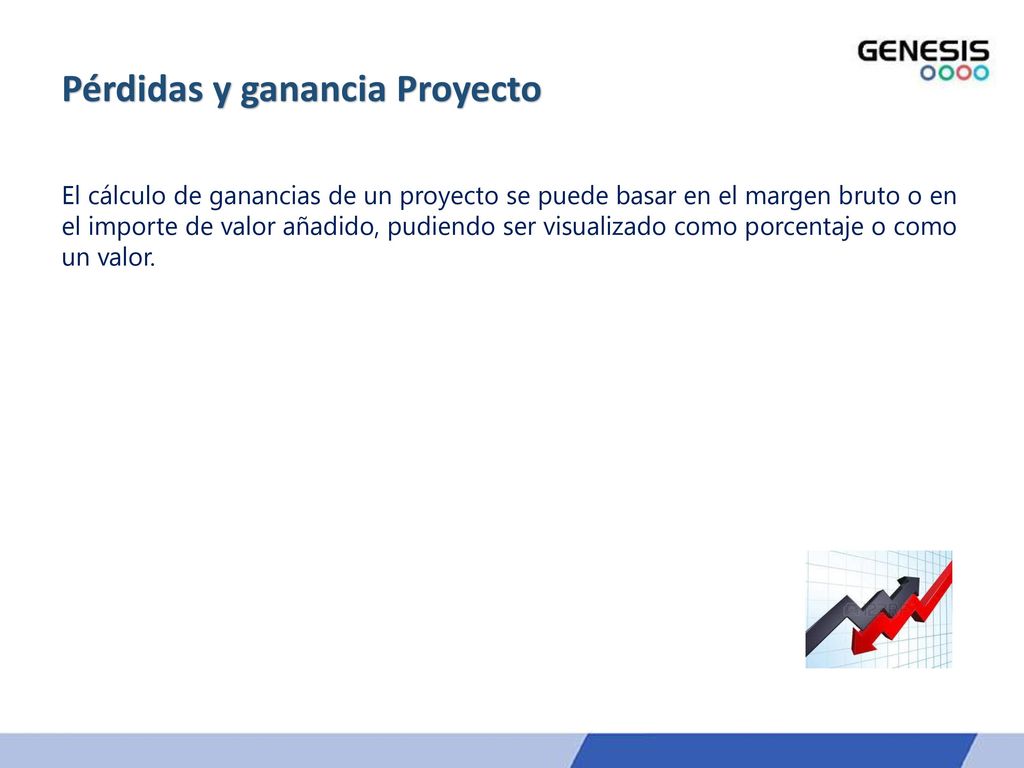 GENESIS

Pérdidas y ganancia Proyecto

El cálculo de ganancias de un proyecto se puede basar en el margen bruto o en el importe de valor añadido, pudiendo ser visualizado como porcentaje o como un valor.